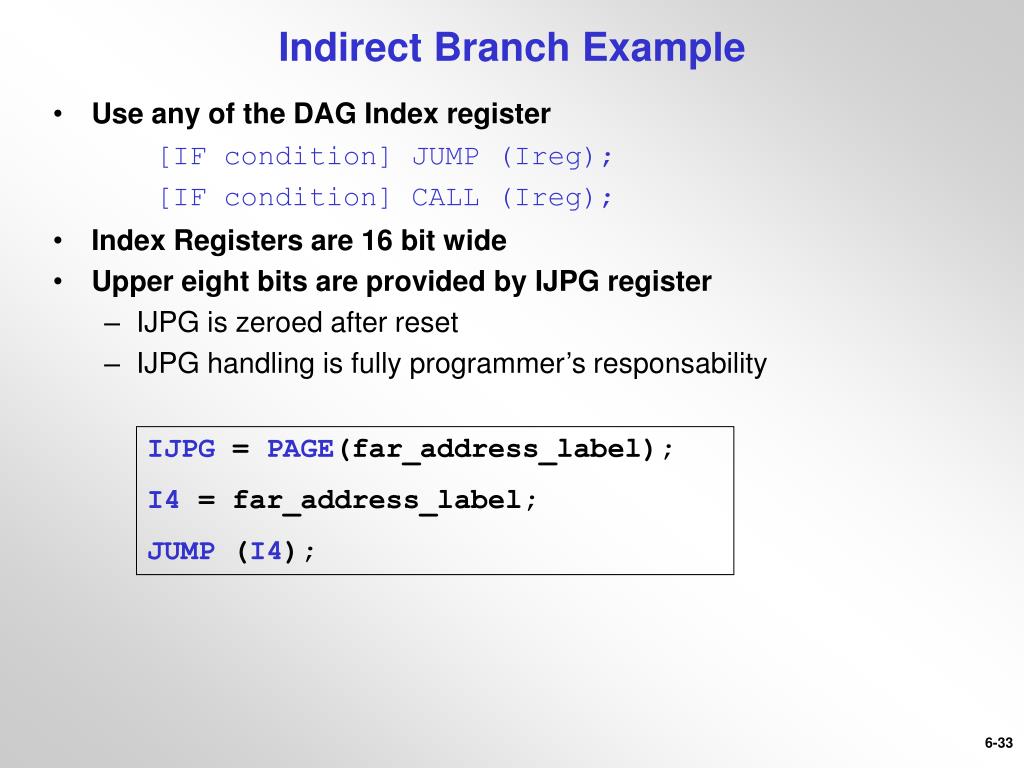 Indirect Branch Example

• Use any of the DAG Index register

[IF condition] JUMP (Ireg);

[IF condition] CALL (Ireg);

• Index Registers are 16 bit wide

• Upper eight bits are provided by IJPG register

– IJPG is zeroed after reset

– IJPG handling is fully programmer's responsability

IJPG = PAGE(far_address_label);

I4 = far_address_label;

JUMP (I4);

6-33